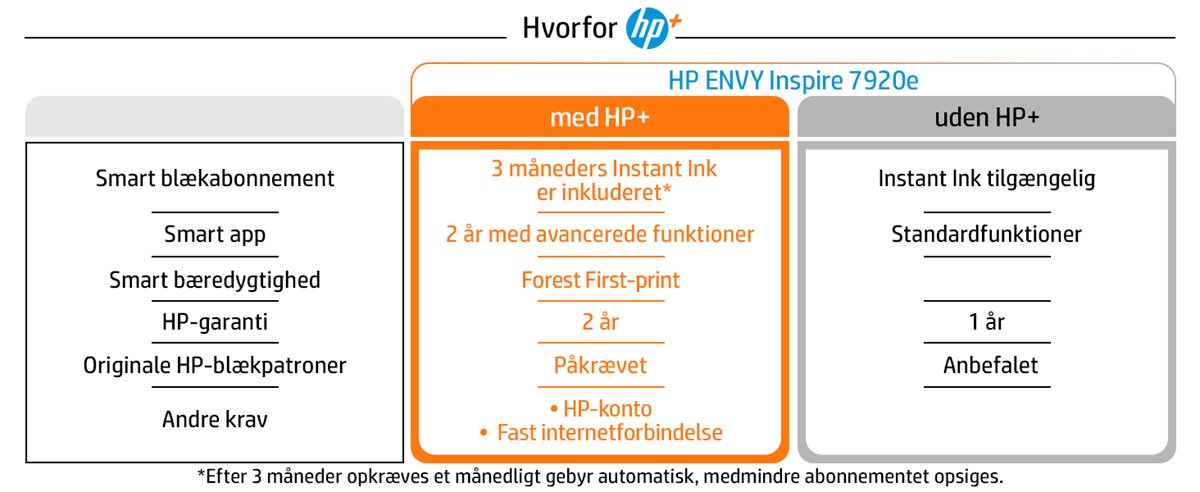 Hvorfor hp+

HP ENVY Inspire 7920e

| | med HP+ | uden HP+ |
|---|---|---|
| Smart blækabonnement | 3 måneders Instant Ink er inkluderet* | Instant Ink tilgængelig |
| Smart app | 2 år med avancerede funktioner | Standardfunktioner |
| Smart bæredygtighed | Forest First-print | |
| HP-garanti | 2 år | 1 år |
| Originale HP-blækpatroner | Påkrævet | Anbefalet |
| Andre krav | • HP-konto • Fast internetforbindelse | |

*Efter 3 måneder opkræves et månedligt gebyr automatisk, medmindre abonnementet opsiges.